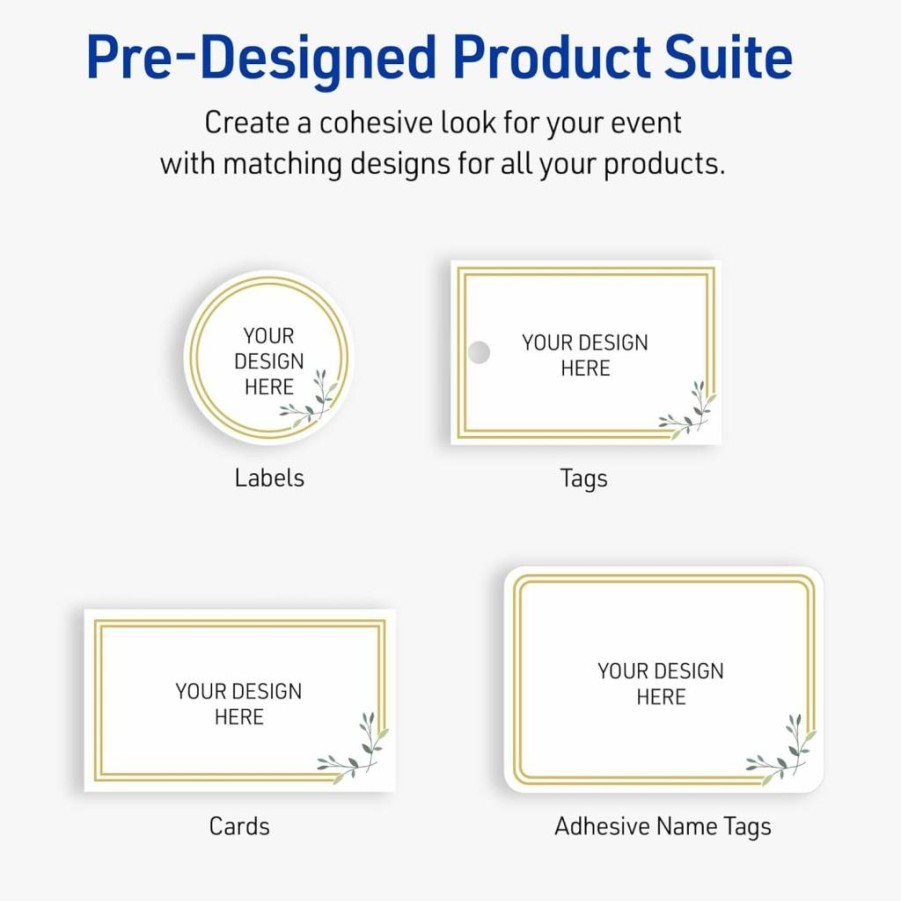 Pre-Designed Product Suite

Create a cohesive look for your event with matching designs for all your products.

YOUR DESIGN HERE

Labels

YOUR DESIGN HERE

Tags

YOUR DESIGN HERE

Cards

YOUR DESIGN HERE

Adhesive Name Tags